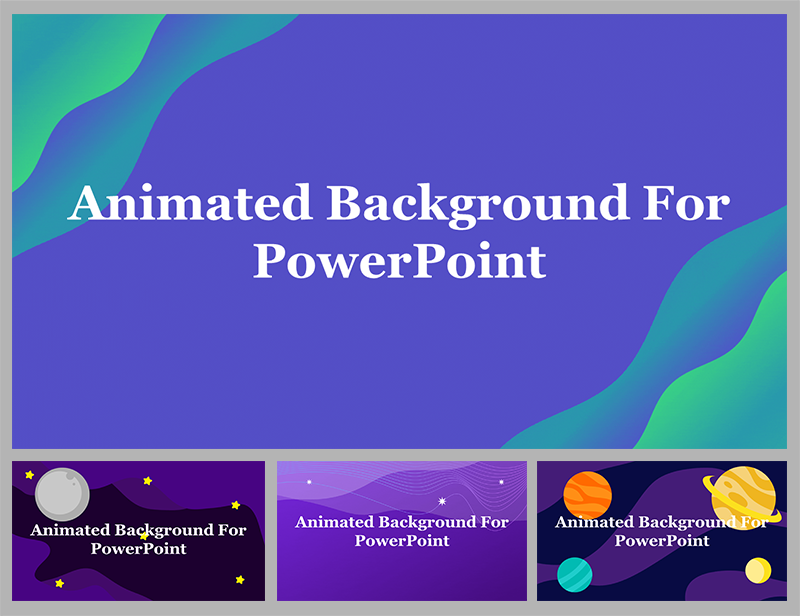 Animated Background For PowerPoint

Animated Background For PowerPoint

Animated Background For PowerPoint

Animated Background For PowerPoint